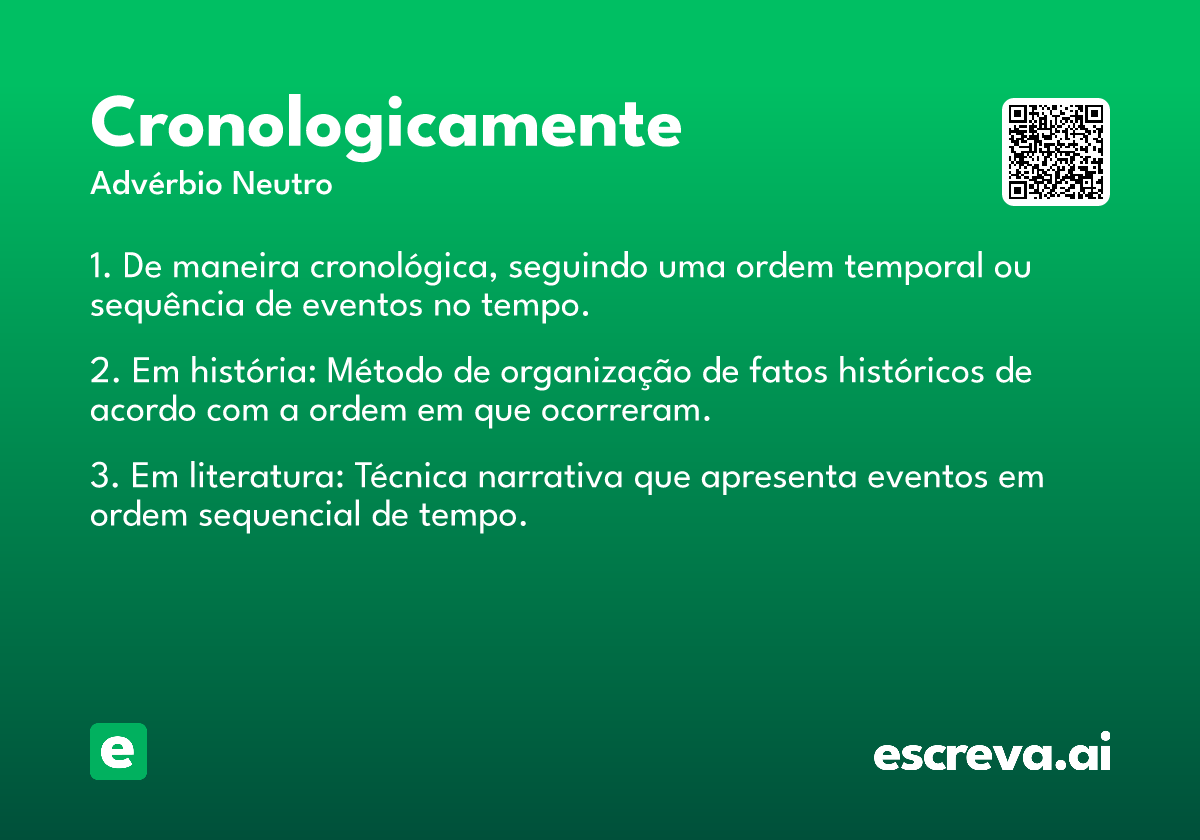 Cronologicamente
Advérbio Neutro

1. De maneira cronológica, seguindo uma ordem temporal ou sequência de eventos no tempo.

2. Em história: Método de organização de fatos históricos de acordo com a ordem em que ocorreram.

3. Em literatura: Técnica narrativa que apresenta eventos em ordem sequencial de tempo.

e

escreva.ai